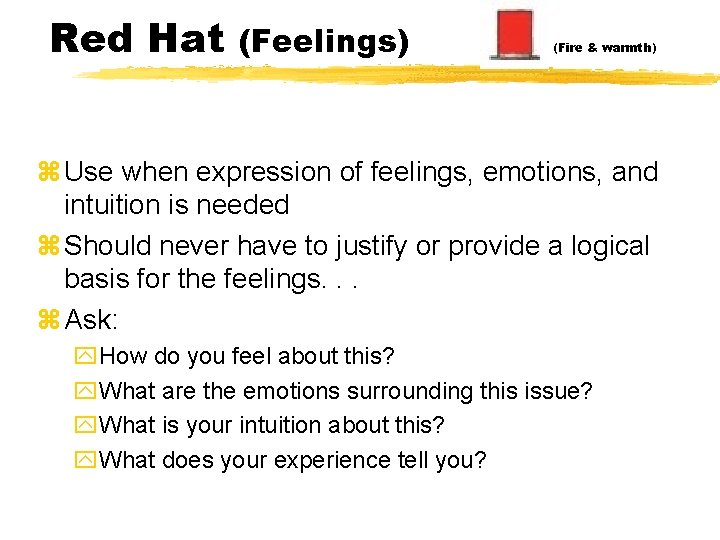 Red Hat (Feelings)

(Fire & warmth)

Use when expression of feelings, emotions, and intuition is needed

Should never have to justify or provide a logical basis for the feelings. . .

Ask:

How do you feel about this?

What are the emotions surrounding this issue?

What is your intuition about this?

What does your experience tell you?